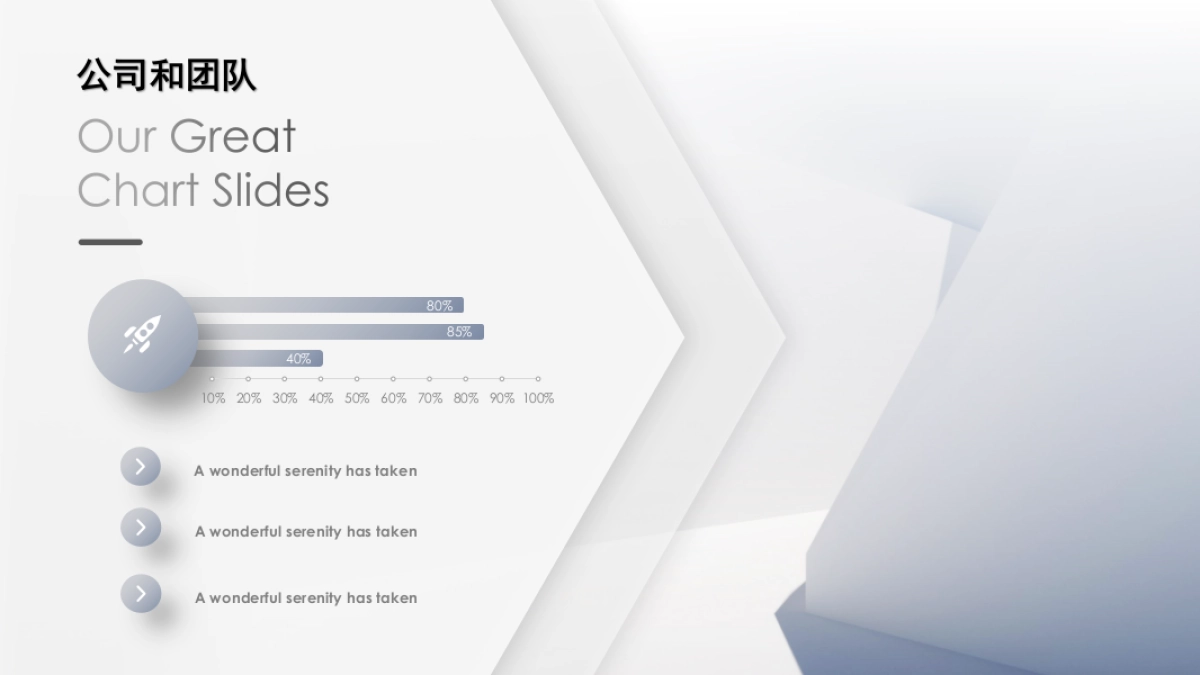 公司和团队

Our Great Chart Slides

80%
85%
40%

10% 20% 30% 40% 50% 60% 70% 80% 90% 100%

A wonderful serenity has taken

A wonderful serenity has taken

A wonderful serenity has taken